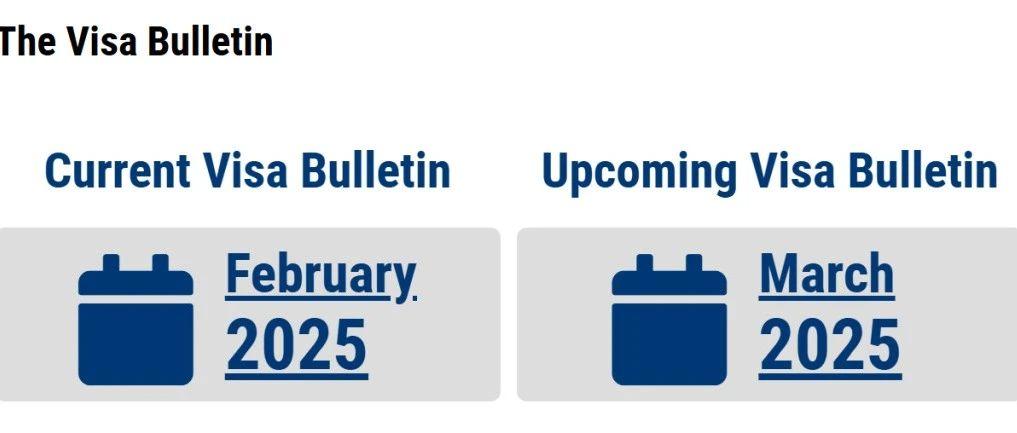 The Visa Bulletin

Current Visa Bulletin

February 2025

Upcoming Visa Bulletin

March 2025